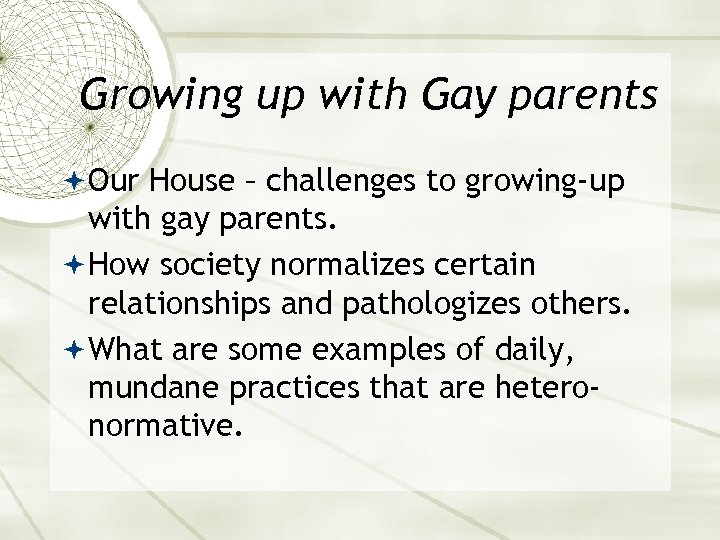 Growing up with Gay parents

Our House – challenges to growing-up with gay parents.

How society normalizes certain relationships and pathologizes others.

What are some examples of daily, mundane practices that are hetero-normative.